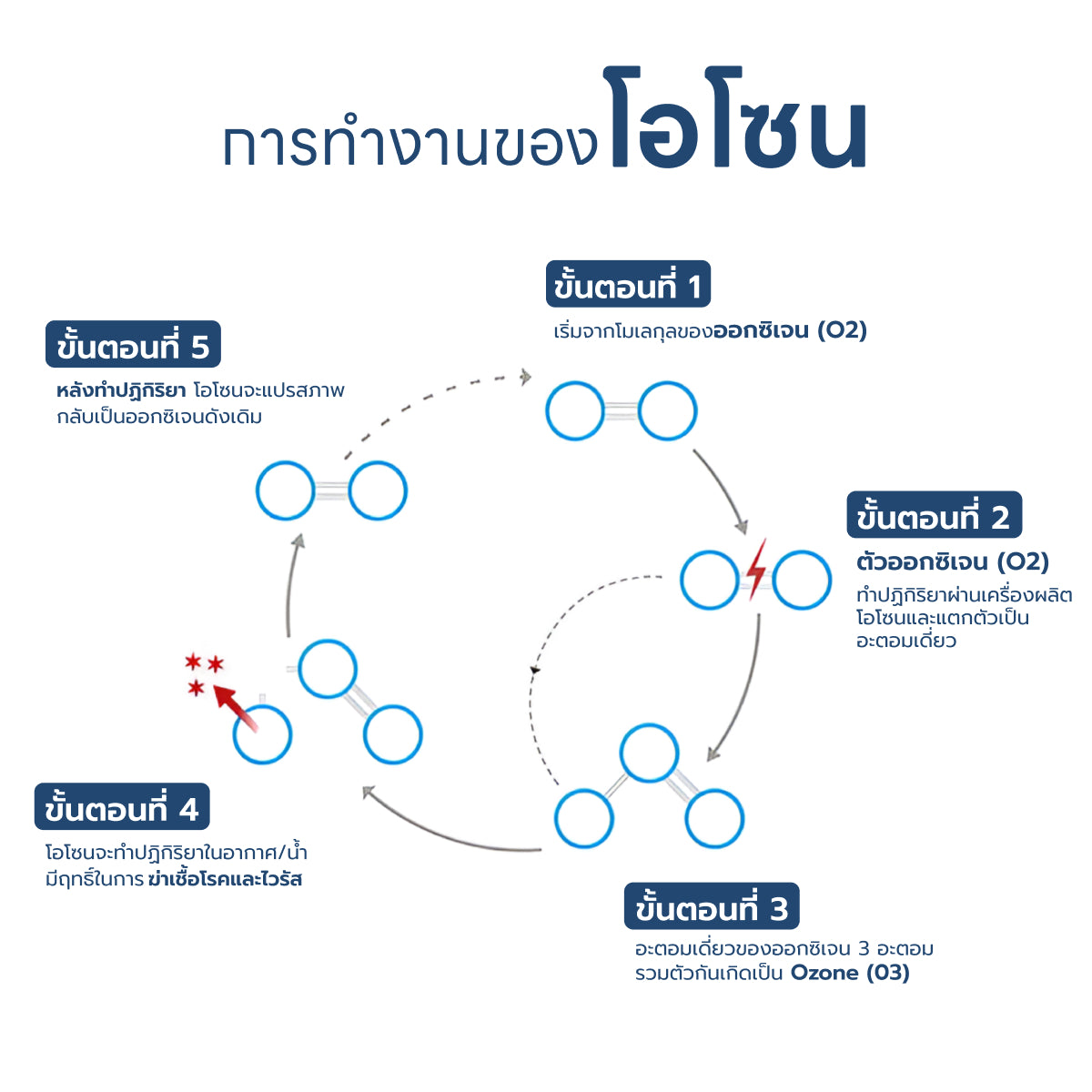 การทำงานของโอโซน

ขั้นตอนที่ 1

เริ่มจากโมเลกุลของออกซิเจน (O2)

ขั้นตอนที่ 2

ตัวออกซิเจน (O2)

ทำปฏิกิริยาผ่านเครื่องผลิตโอโซนและแตกตัวเป็นอะตอมเดี่ยว

ขั้นตอนที่ 3

อะตอมเดี่ยวของออกซิเจน 3 อะตอม รวมตัวกันเกิดเป็น Ozone (O3)

ขั้นตอนที่ 4

โอโซนจะทำปฏิกิริยาในอากาศ/น้ำ มีฤทธิ์ในการ ฆ่าเชื้อโรคและไวรัส

ขั้นตอนที่ 5

หลังทำปฏิกิริยา โอโซนจะแปรสภาพกลับเป็นออกซิเจนดังเดิม